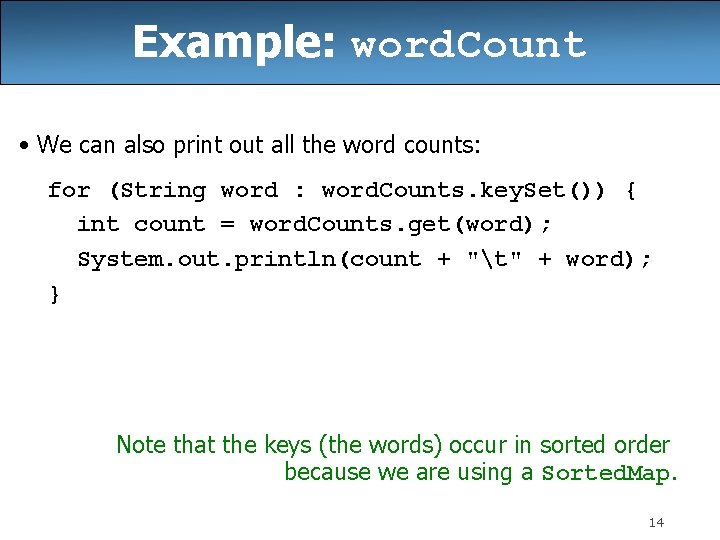 Example: wordCount

• We can also print out all the word counts:

for (String word : wordCounts.keySet()) {
  int count = wordCounts.get(word);
  System.out.println(count + "\t" + word);
}

Note that the keys (the words) occur in sorted order because we are using a SortedMap.

14